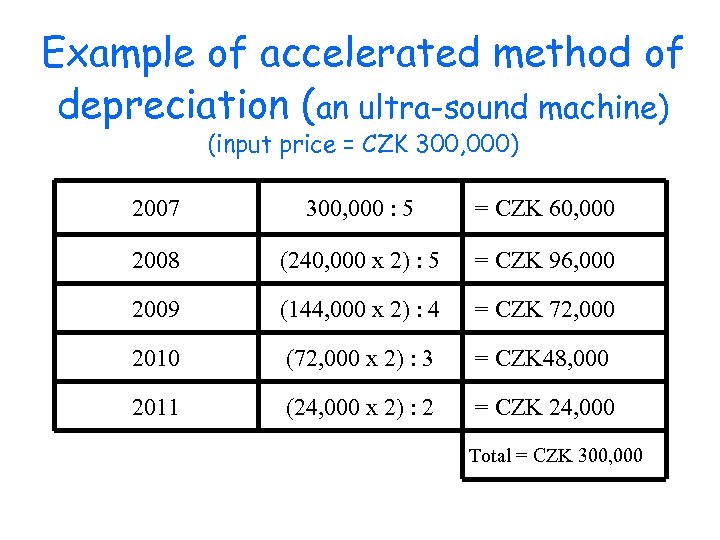 Example of accelerated method of depreciation (an ultra-sound machine)
(input price = CZK 300,000)

| 2007 | 300,000 : 5 | = CZK 60,000 |
|---|---|---|
| 2008 | (240,000 x 2) : 5 | = CZK 96,000 |
| 2009 | (144,000 x 2) : 4 | = CZK 72,000 |
| 2010 | (72,000 x 2) : 3 | = CZK48,000 |
| 2011 | (24,000 x 2) : 2 | = CZK 24,000 |
| | | Total = CZK 300,000 |